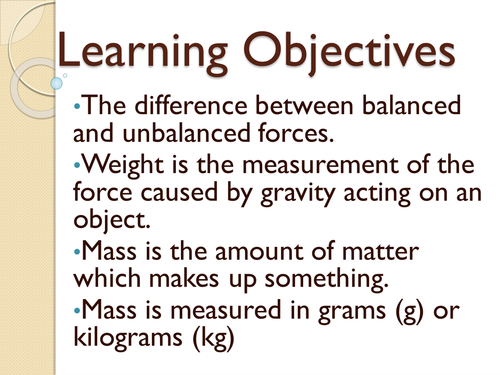 Learning Objectives

•The difference between balanced and unbalanced forces.

•Weight is the measurement of the force caused by gravity acting on an object.

•Mass is the amount of matter which makes up something.

•Mass is measured in grams (g) or kilograms (kg)